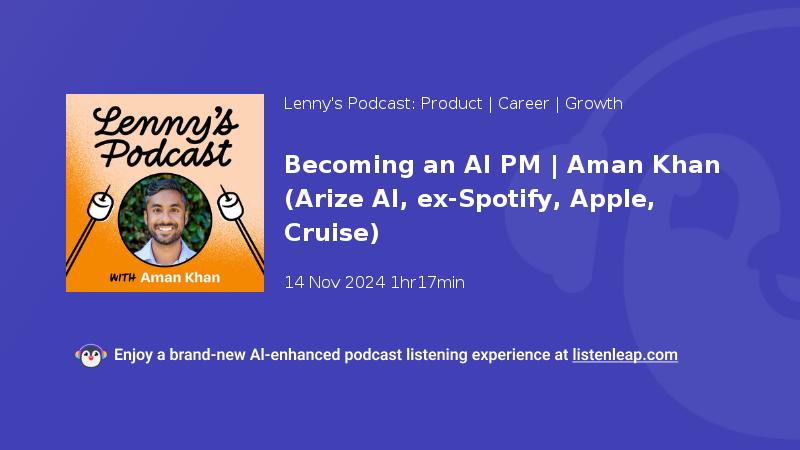 Lenny's Podcast

WITH Aman Khan

Lenny's Podcast: Product | Career | Growth

Becoming an AI PM | Aman Khan (Arize AI, ex-Spotify, Apple, Cruise)

14 Nov 2024 1hr17min

Enjoy a brand-new AI-enhanced podcast listening experience at listenleap.com